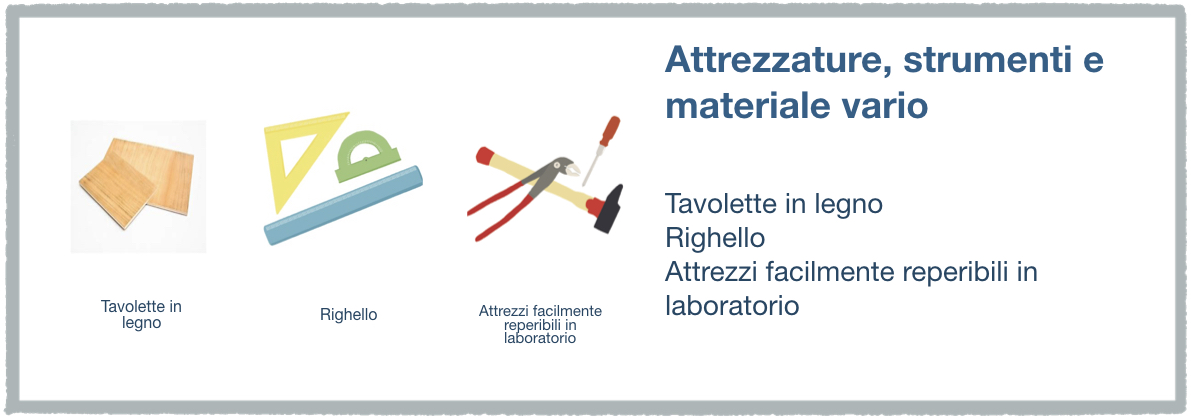 Tavolette in legno

Righello

Attrezzi facilmente reperibili in laboratorio

Attrezzature, strumenti e materiale vario

Tavolette in legno
Righello
Attrezzi facilmente reperibili in laboratorio